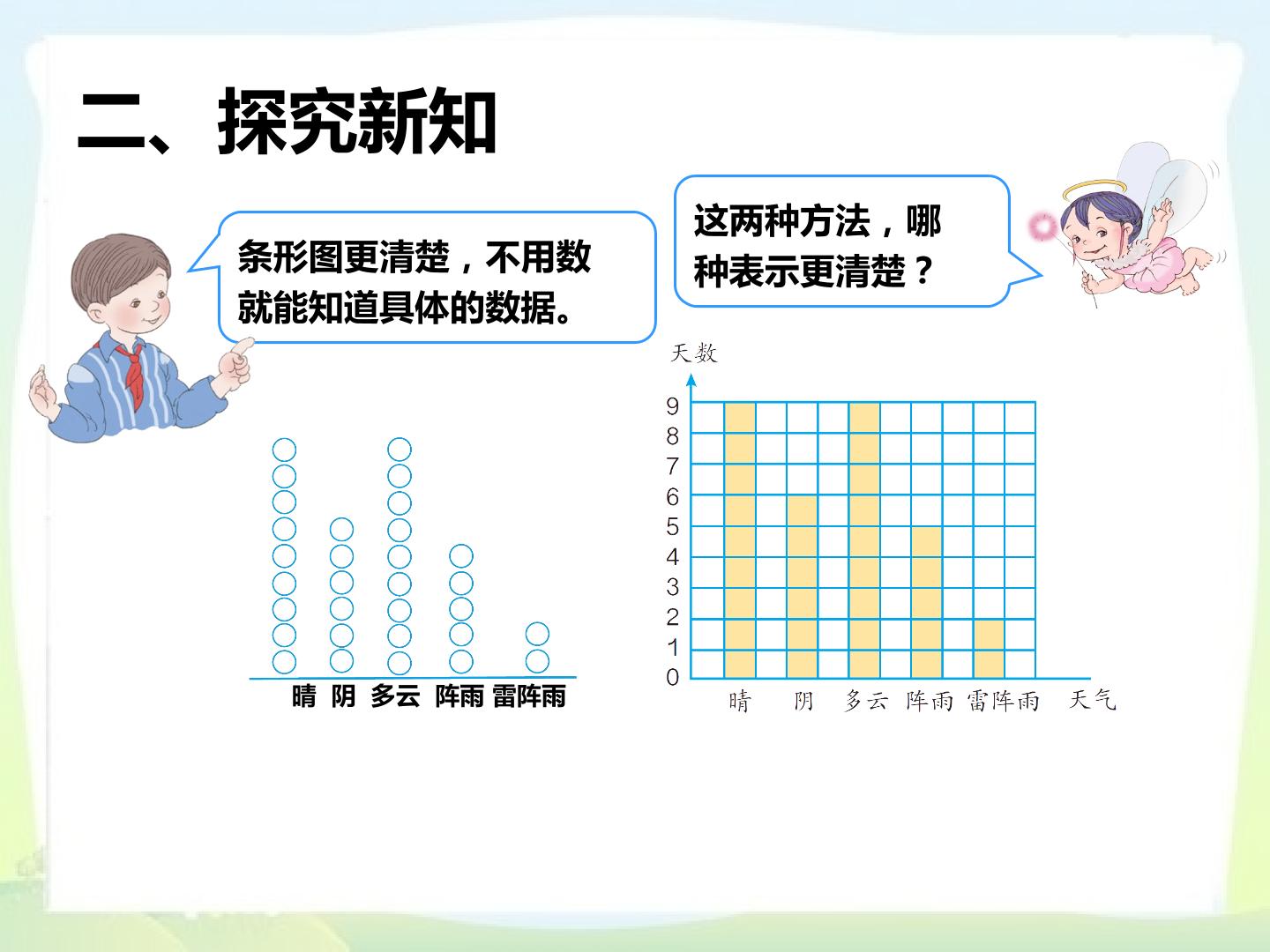 二、探究新知

条形图更清楚，不用数就能知道具体的数据。

这两种方法，哪种表示更清楚？

晴 阴 多云 阵雨 雷阵雨

天数

9
8
7
6
5
4
3
2
1
0

晴 阴 多云 阵雨 雷阵雨 天气